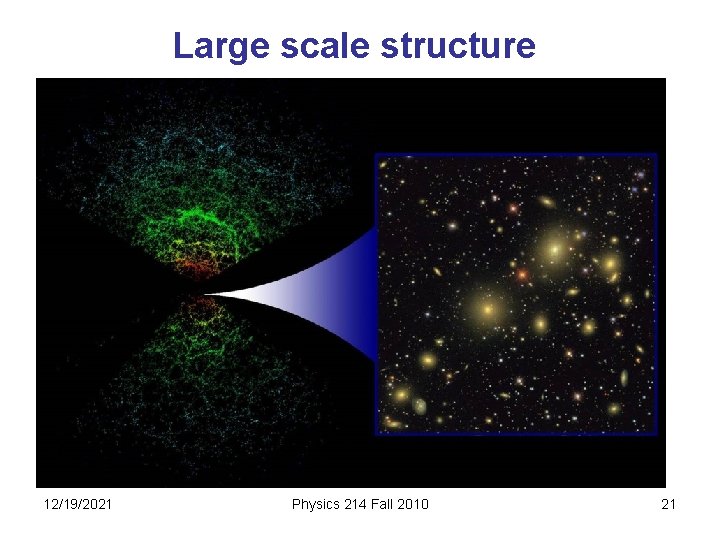 Large scale structure

12/19/2021

Physics 214 Fall 2010

21